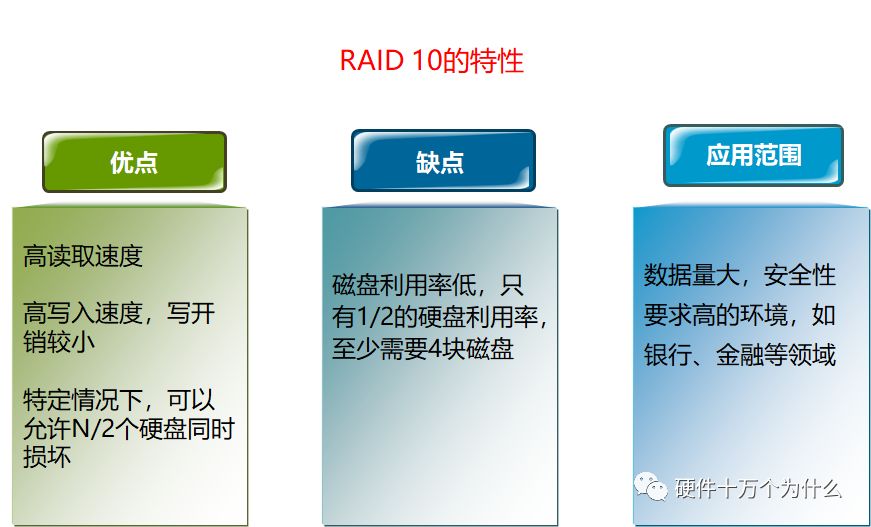 RAID 10的特性

优点

高读取速度

高写入速度，写开销较小

特定情况下，可以允许N/2个硬盘同时损坏

缺点

磁盘利用率低，只有1/2的硬盘利用率，至少需要4块磁盘

应用范围

数据量大，安全性要求高的环境，如银行、金融等领域

硬件十万个为什么